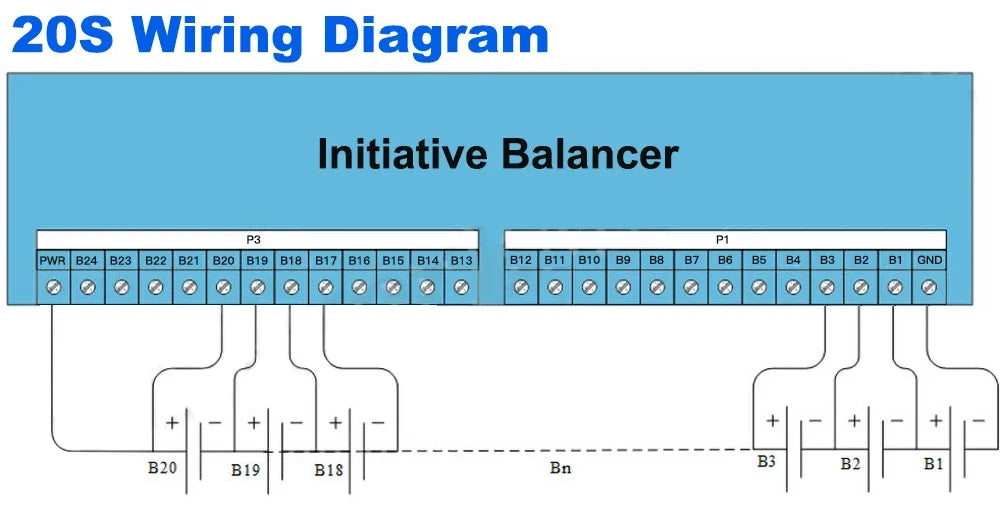 20S Wiring Diagram

Initiative Balancer

P3

PWR B24 B23 B22 B21 B20 B19 B18 B17 B16 B15 B14 B13

P1

B12 B11 B10 B9 B8 B7 B6 B5 B4 B3 B2 B1 GND

+ − + − + −

B20 B19 B18

Bn

+ − + − + −

B3 B2 B1